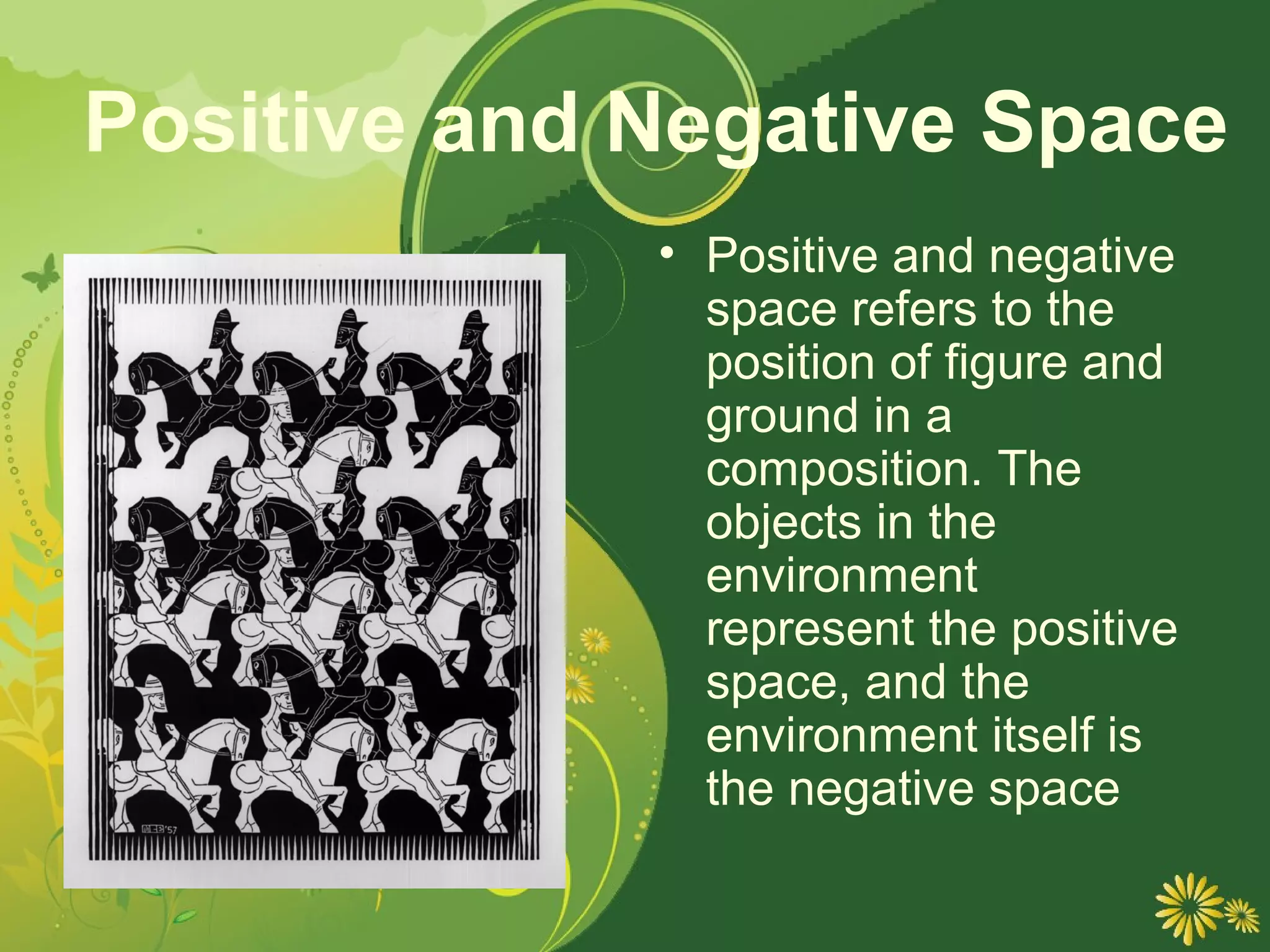 Positive and Negative Space

MCE '57

• Positive and negative space refers to the position of figure and ground in a composition. The objects in the environment represent the positive space, and the environment itself is the negative space